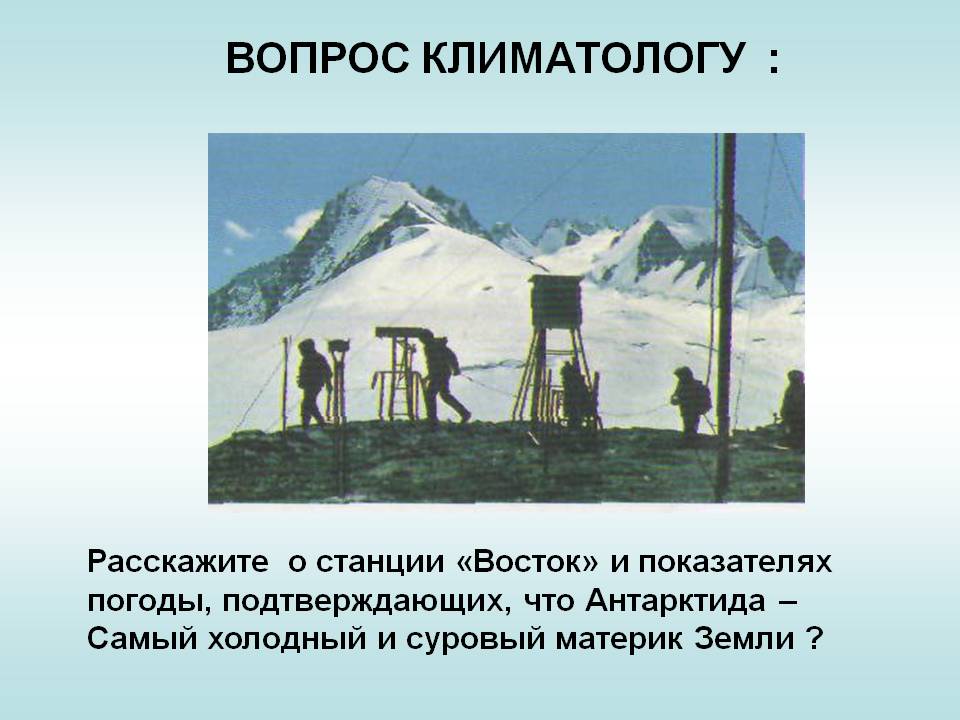 ВОПРОС КЛИМАТОЛОГУ :

Расскажите о станции «Восток» и показателях погоды, подтверждающих, что Антарктида – Самый холодный и суровый материк Земли ?